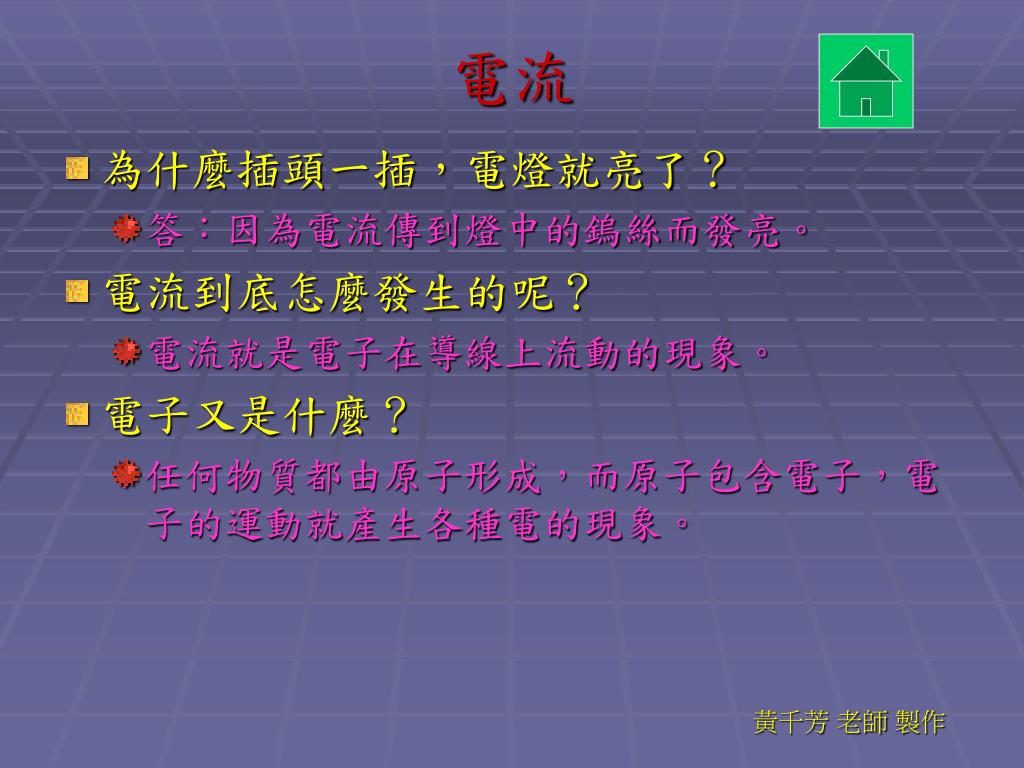 電流

為什麼插頭一插，電燈就亮了？

答：因為電流傳到燈中的鎢絲而發亮。

電流到底怎麼發生的呢？

電流就是電子在導線上流動的現象。

電子又是什麼？

任何物質都由原子形成，而原子包含電子，電子的運動就產生各種電的現象。

黃千芳 老師 製作